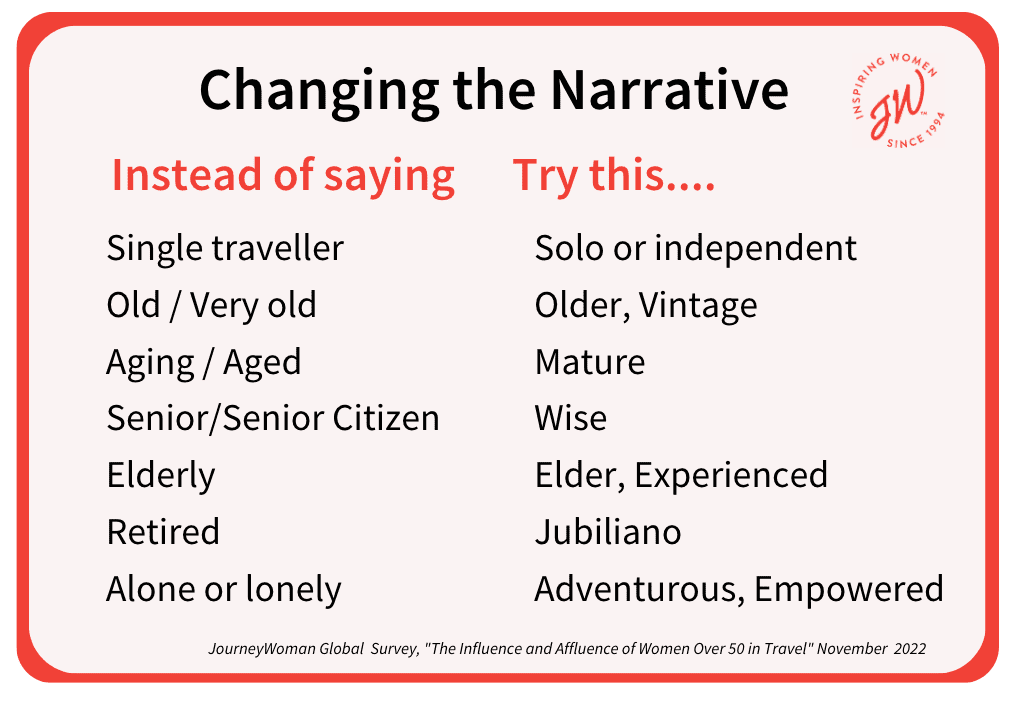 Changing the Narrative

INSPIRING WOMEN
JW
SINCE 1994

| Instead of saying | Try this.... |
|---|---|
| Single traveller | Solo or independent |
| Old / Very old | Older, Vintage |
| Aging / Aged | Mature |
| Senior/Senior Citizen | Wise |
| Elderly | Elder, Experienced |
| Retired | Jubiliano |
| Alone or lonely | Adventurous, Empowered |

JourneyWoman Global Survey, "The Influence and Affluence of Women Over 50 in Travel" November 2022